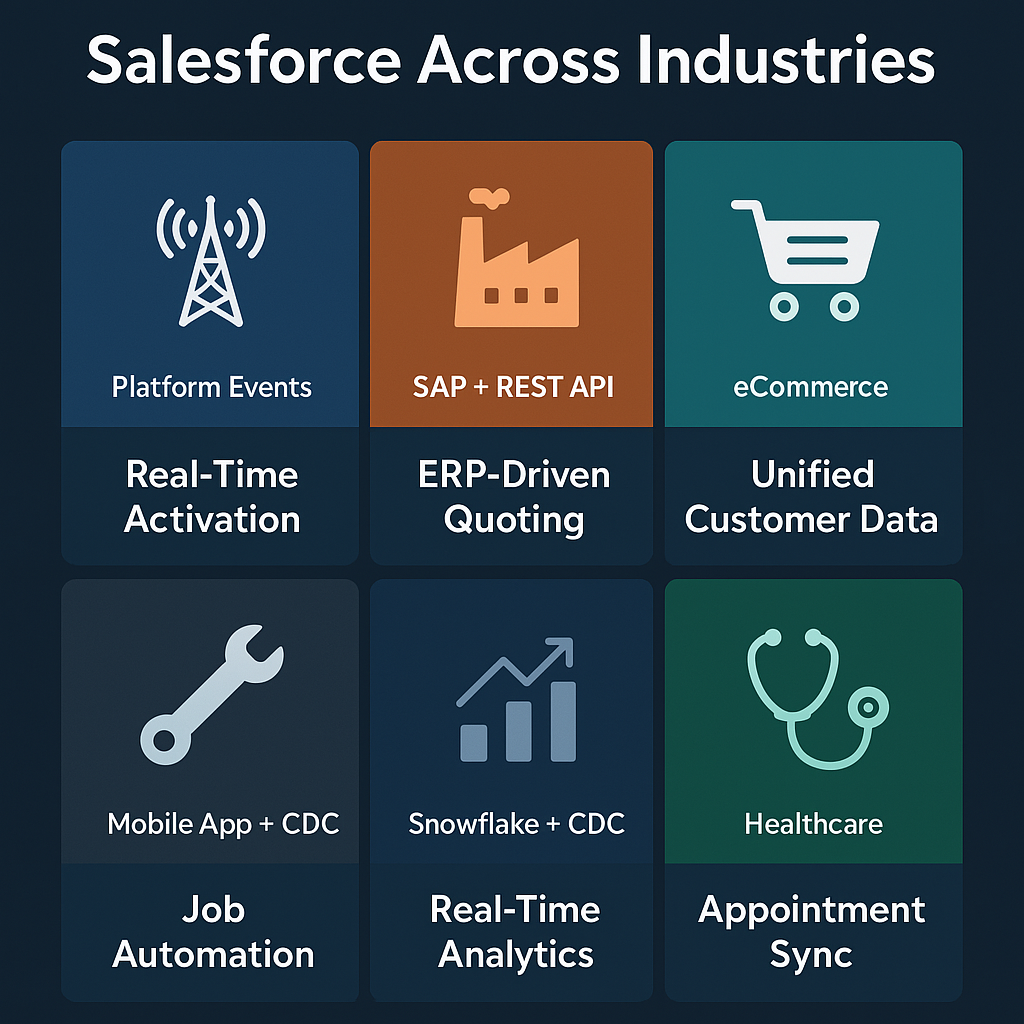 Salesforce Across Industries

Platform Events

Real-Time Activation

SAP + REST API

ERP-Driven Quoting

eCommerce

Unified Customer Data

Mobile App + CDC

Job Automation

Snowflake + CDC

Real-Time Analytics

Healthcare

Appointment Sync